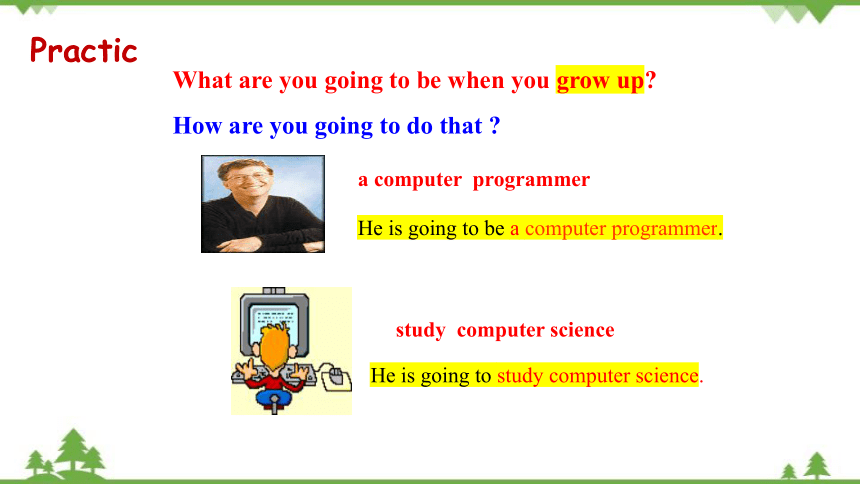 Practic

What are you going to be when you grow up?

How are you going to do that ?

a computer programmer

He is going to be a computer programmer.

study computer science

He is going to study computer science.